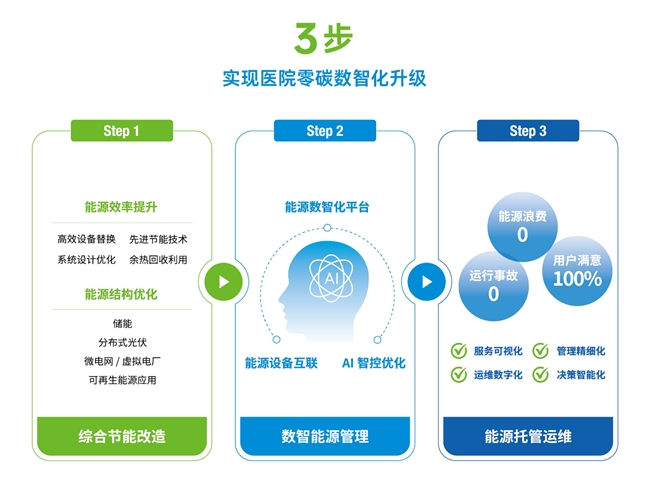 3步
实现医院零碳数智化升级

Step 1

能源效率提升

高效设备替换　先进节能技术
系统设计优化　余热回收利用

能源结构优化

储能
分布式光伏
微电网 / 虚拟电厂
可再生能源应用

综合节能改造

Step 2

能源数智化平台

AI

能源设备互联　AI 智控优化

数智能源管理

Step 3

能源浪费
0

运行事故
0

用户满意
100%

服务可视化　管理精细化
运维数字化　决策智能化

能源托管运维